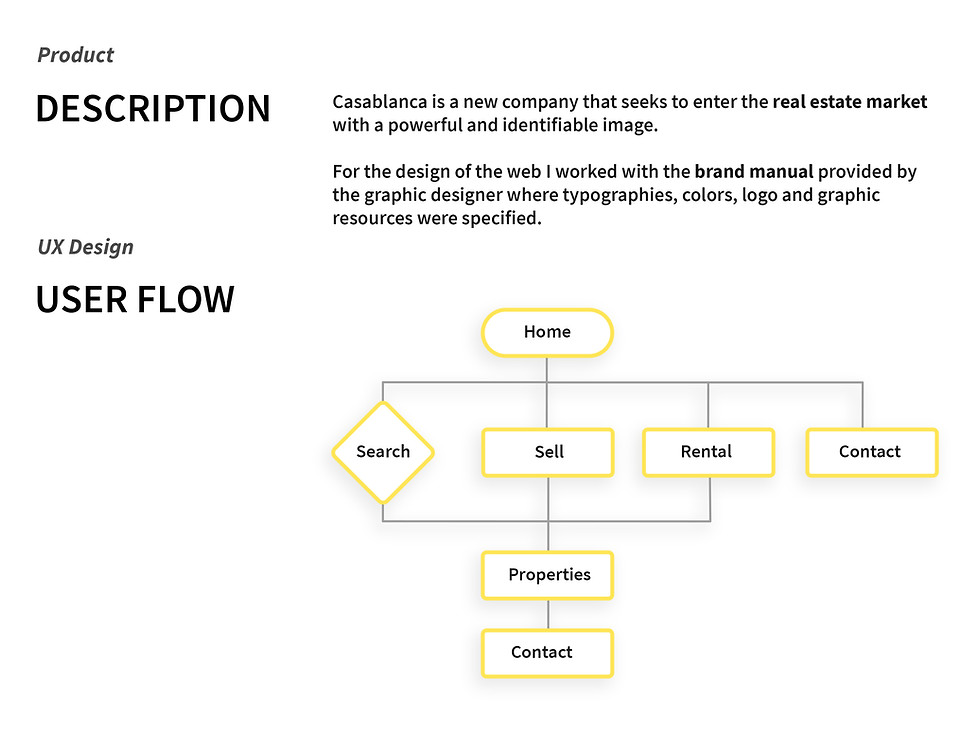 Product

DESCRIPTION

Casablanca is a new company that seeks to enter the real estate market with a powerful and identifiable image.

For the design of the web I worked with the brand manual provided by the graphic designer where typographies, colors, logo and graphic resources were specified.

UX Design

USER FLOW

Home

Search

Sell

Rental

Contact

Properties

Contact